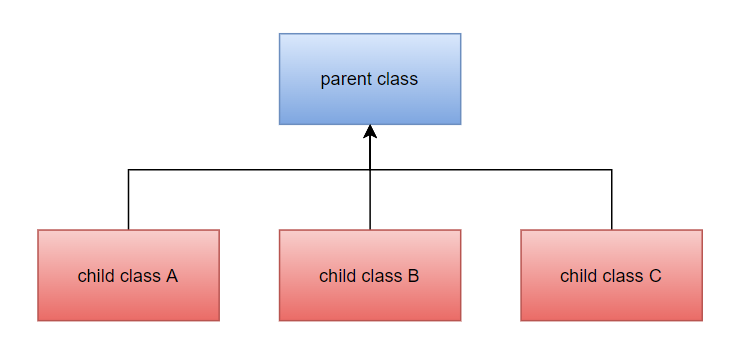 parent class

child class A

child class B

child class C